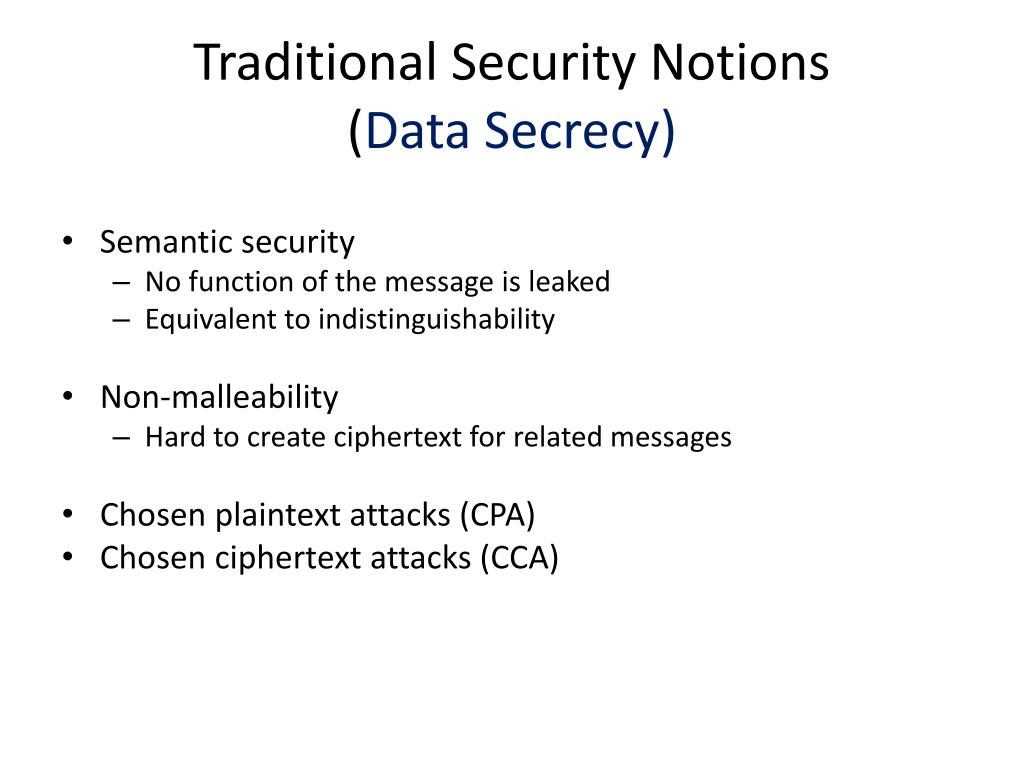 Traditional Security Notions
(Data Secrecy)

• Semantic security
– No function of the message is leaked
– Equivalent to indistinguishability

• Non-malleability
– Hard to create ciphertext for related messages

• Chosen plaintext attacks (CPA)
• Chosen ciphertext attacks (CCA)